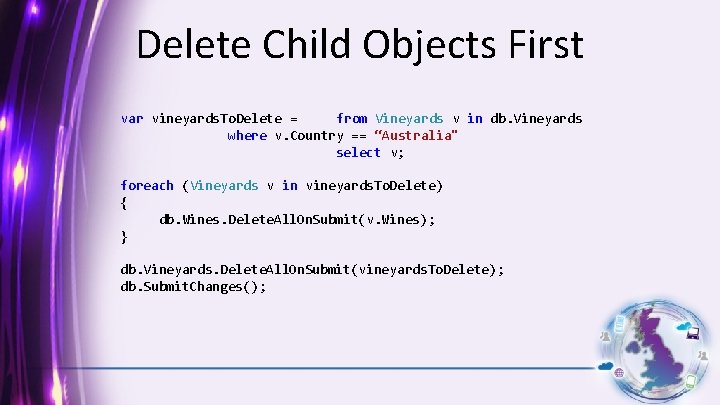 Delete Child Objects First

var vineyardsToDelete = from Vineyards v in db.Vineyards
where v.Country == “Australia"
select v;

foreach (Vineyards v in vineyardsToDelete)
{
db.Wines.DeleteAllOnSubmit(v.Wines);
}

db.Vineyards.DeleteAllOnSubmit(vineyardsToDelete);
db.SubmitChanges();